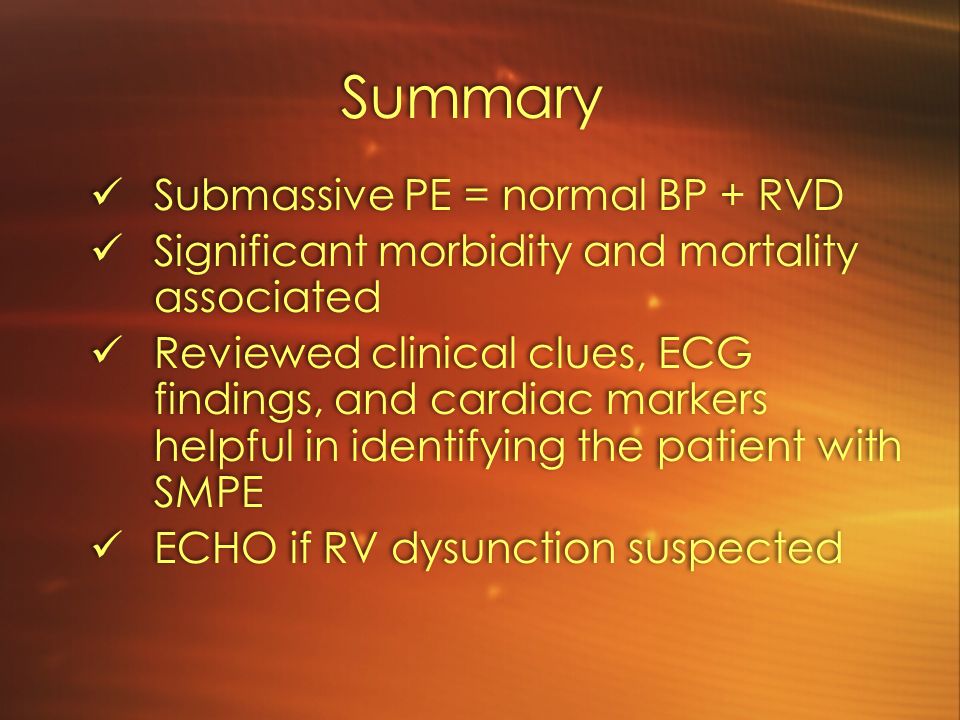 Summary

✓ Submassive PE = normal BP + RVD
✓ Significant morbidity and mortality associated
✓ Reviewed clinical clues, ECG findings, and cardiac markers helpful in identifying the patient with SMPE
✓ ECHO if RV dysunction suspected